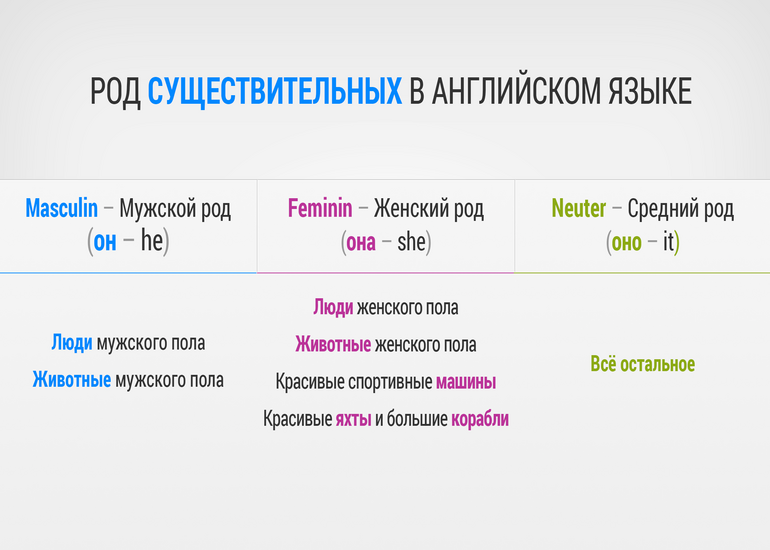 РОД СУЩЕСТВИТЕЛЬНЫХ В АНГЛИЙСКОМ ЯЗЫКЕ

| Masculin – Мужской род (он – he) | Feminin – Женский род (она – she) | Neuter – Средний род (оно – it) |
|---|---|---|
| Люди мужского пола<br>Животные мужского пола | Люди женского пола<br>Животные женского пола<br>Красивые спортивные машины<br>Красивые яхты и большие корабли | Всё остальное |